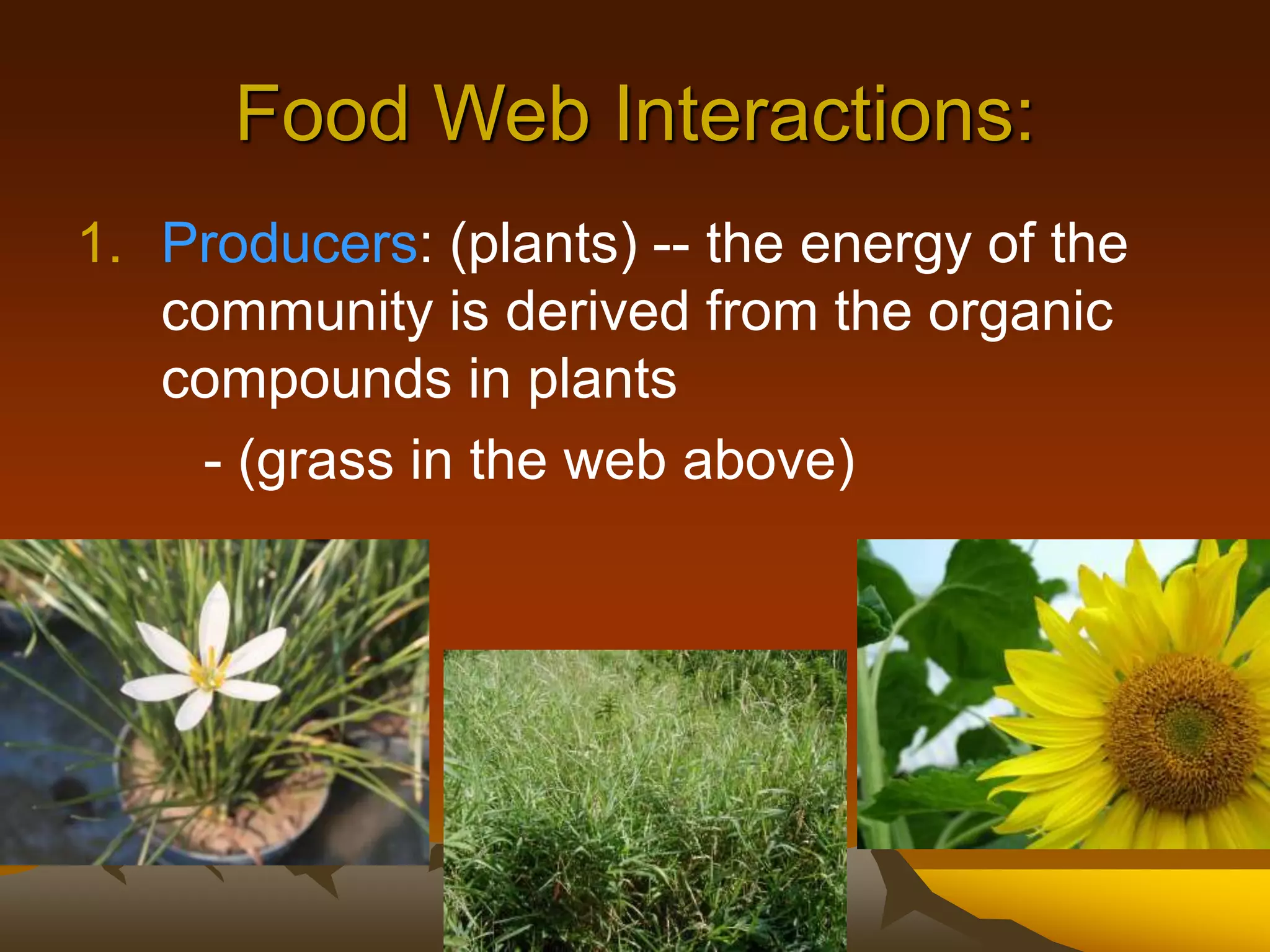 Food Web Interactions:

1. Producers: (plants) -- the energy of the community is derived from the organic compounds in plants

- (grass in the web above)